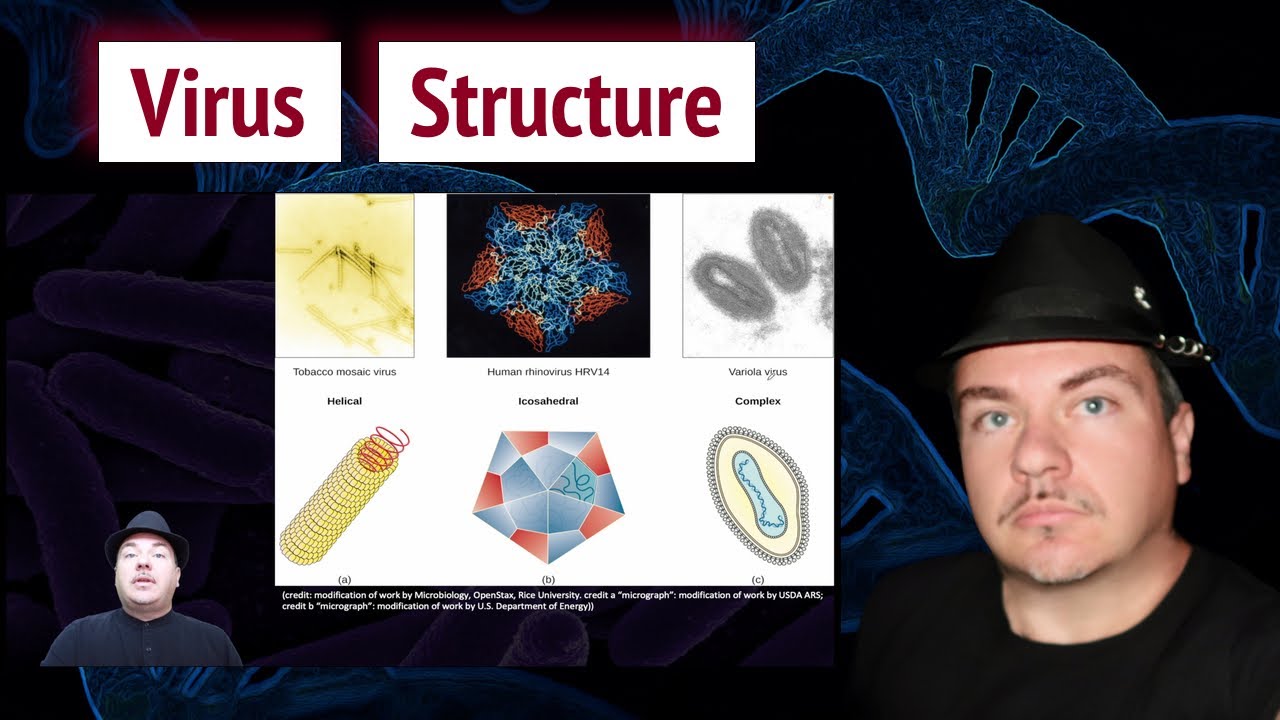 Virus Structure

Tobacco mosaic virus

Human rhinovirus HRV14

Variola virus

Helical

Icosahedral

Complex

(a)

(b)

(c)

(credit: modification of work by Microbiology, OpenStax, Rice University. credit a "micrograph": modification of work by USDA ARS; credit b "micrograph": modification of work by U.S. Department of Energy))